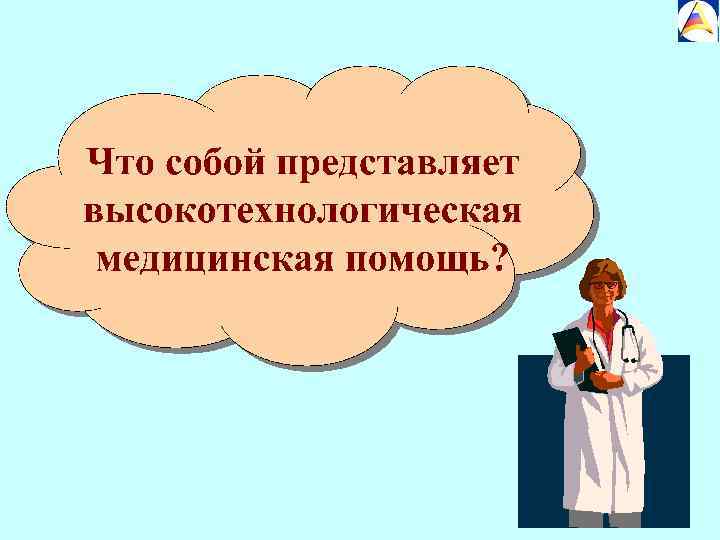 Что собой представляет высокотехнологическая медицинская помощь?